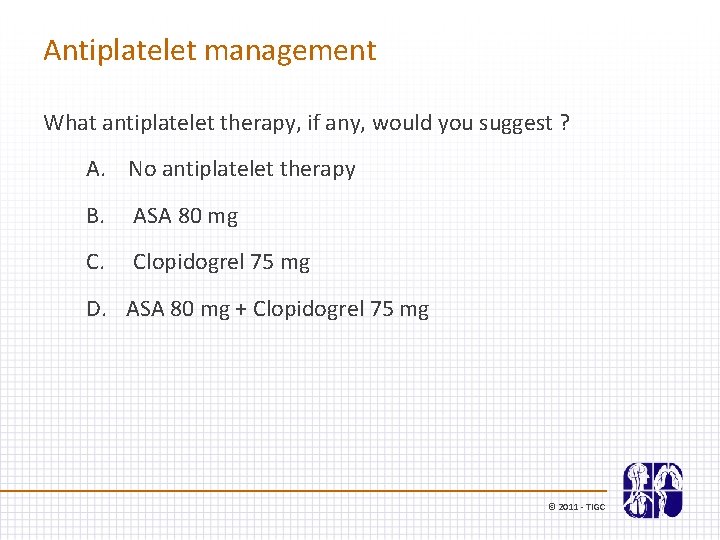 Antiplatelet management

What antiplatelet therapy, if any, would you suggest ?

A. No antiplatelet therapy

B. ASA 80 mg

C. Clopidogrel 75 mg

D. ASA 80 mg + Clopidogrel 75 mg

© 2011 - TIGC